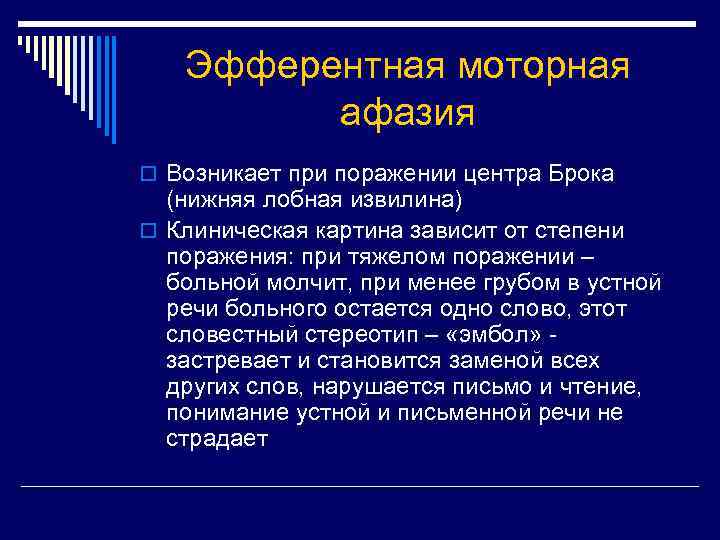 Эфферентная моторная афазия

Возникает при поражении центра Брока (нижняя лобная извилина)

Клиническая картина зависит от степени поражения: при тяжелом поражении – больной молчит, при менее грубом в устной речи больного остается одно слово, этот словестный стереотип – «эмбол» - застревает и становится заменой всех других слов, нарушается письмо и чтение, понимание устной и письменной речи не страдает